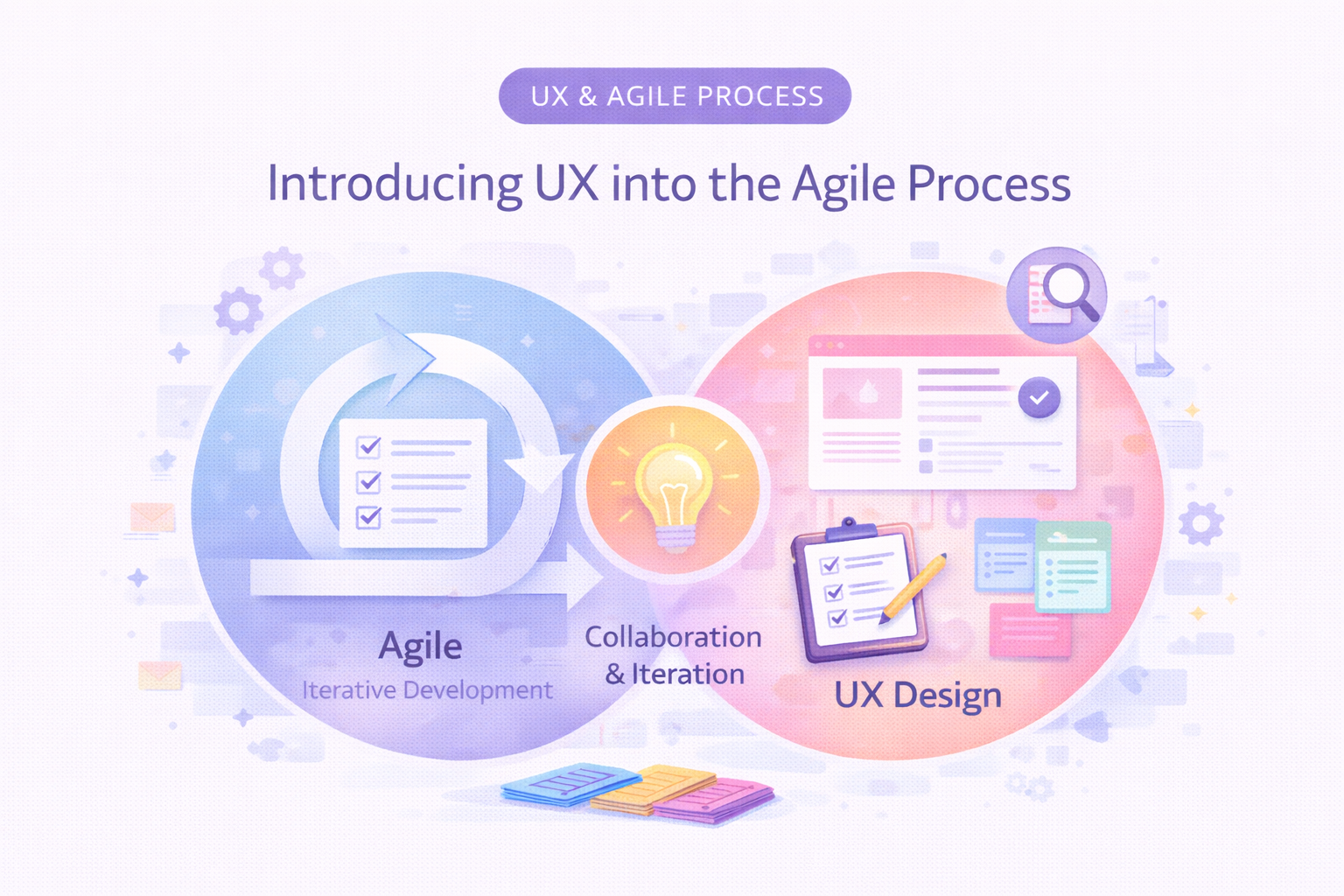 UX & AGILE PROCESS

Introducing UX into the Agile Process

Agile
Iterative Development

Collaboration
& Iteration

UX Design